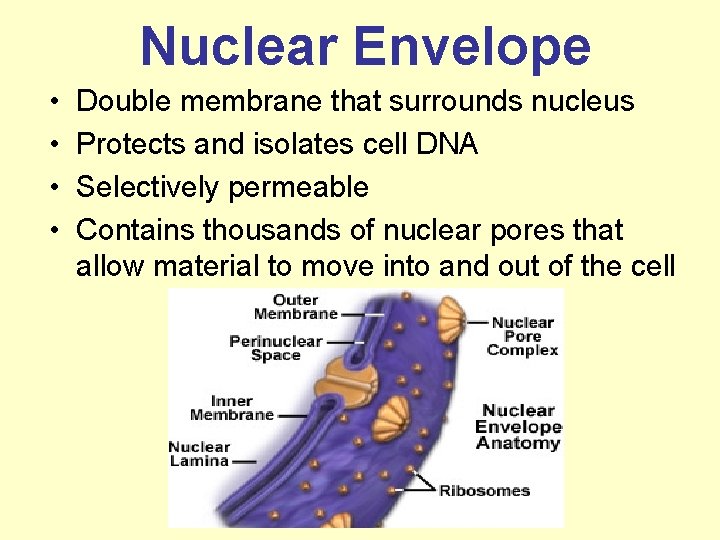 Nuclear Envelope

• Double membrane that surrounds nucleus
• Protects and isolates cell DNA
• Selectively permeable
• Contains thousands of nuclear pores that allow material to move into and out of the cell

Outer Membrane
Perinuclear Space
Inner Membrane
Nuclear Lamina
Nuclear Pore Complex
Nuclear Envelope Anatomy
Ribosomes